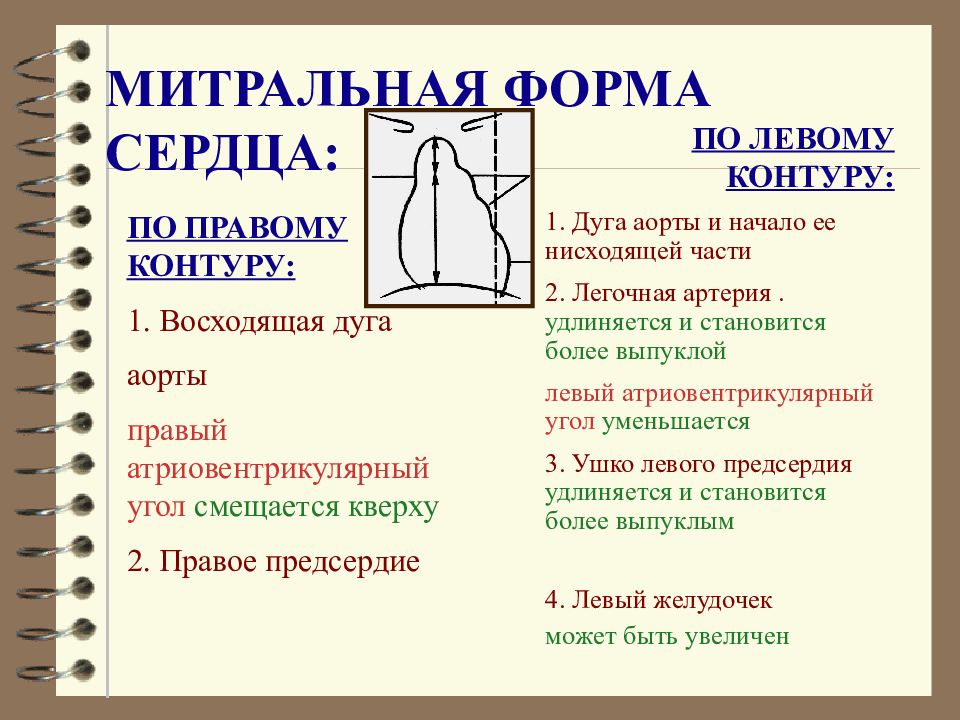 МИТРАЛЬНАЯ ФОРМА СЕРДЦА:

ПО ПРАВОМУ КОНТУРУ:

1. Восходящая дуга

аорты

правый атриовентрикулярный угол смещается кверху

2. Правое предсердие

ПО ЛЕВОМУ КОНТУРУ:

1. Дуга аорты и начало ее нисходящей части

2. Легочная артерия . удлиняется и становится более выпуклой

левый атриовентрикулярный угол уменьшается

3. Ушко левого предсердия удлиняется и становится более выпуклым

4. Левый желудочек

может быть увеличен